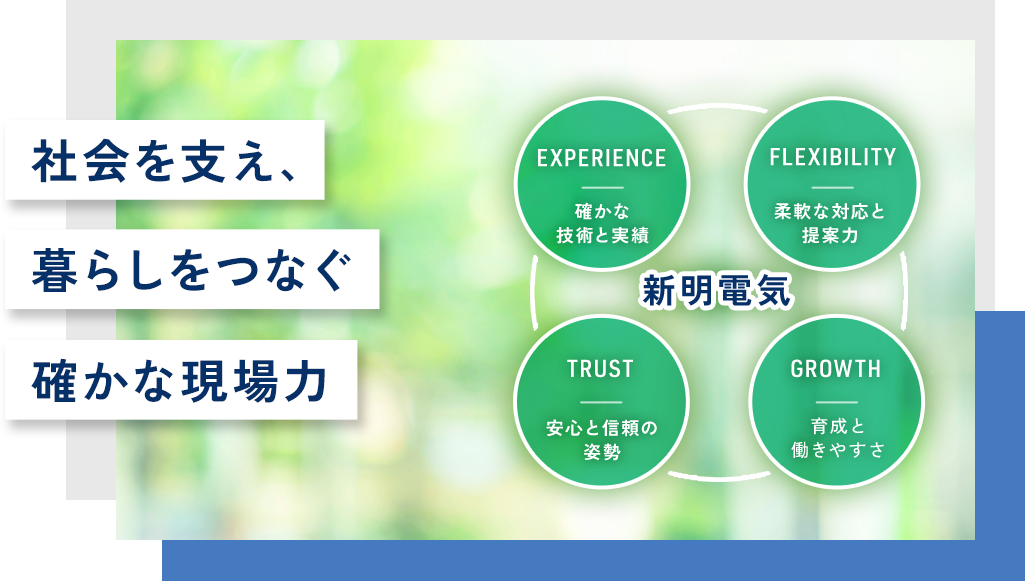 社会を支え、

暮らしをつなぐ

確かな現場力

EXPERIENCE
確かな
技術と実績

FLEXIBILITY
柔軟な対応と
提案力

新明電気

TRUST
安心と信頼の
姿勢

GROWTH
育成と
働きやすさ